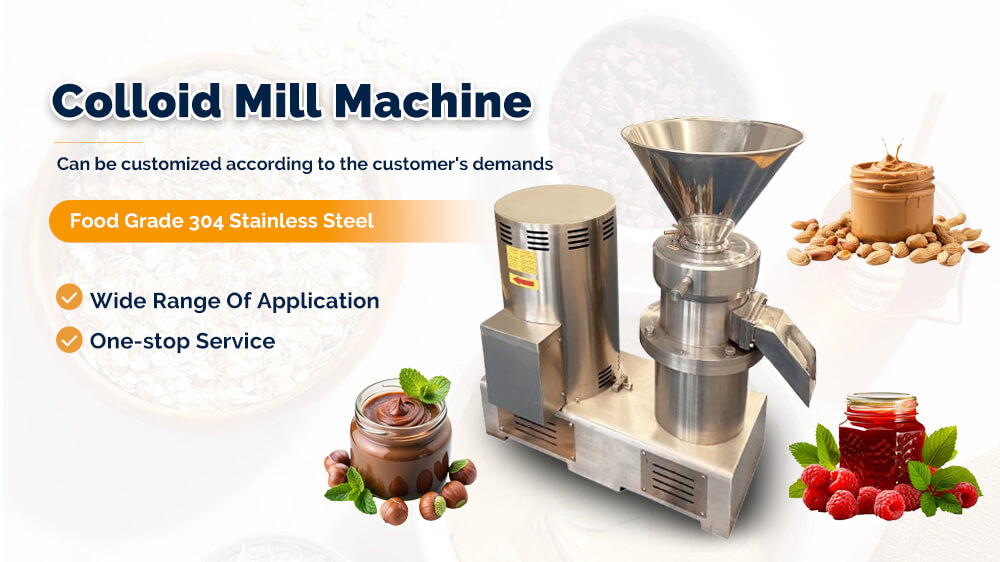 Colloid Mill Machine

Can be customized according to the customer's demands

Food Grade 304 Stainless Steel

Wide Range Of Application

One-stop Service